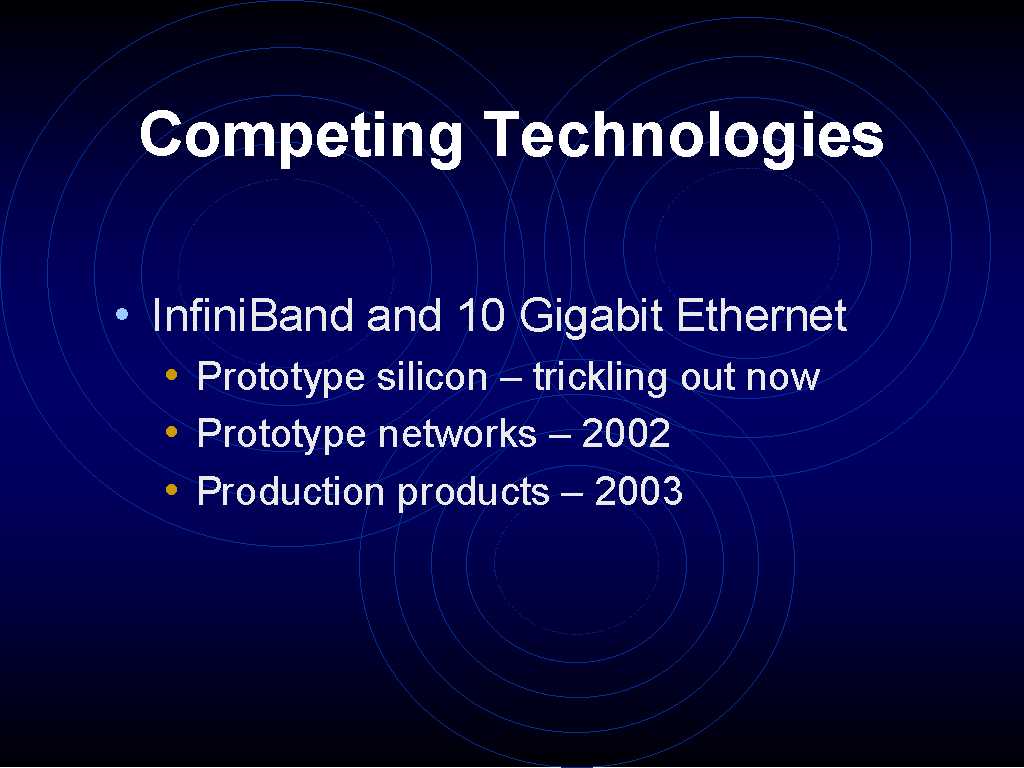 Competing Technologies

• InfiniBand and 10 Gigabit Ethernet
  • Prototype silicon – trickling out now
  • Prototype networks – 2002
  • Production products – 2003